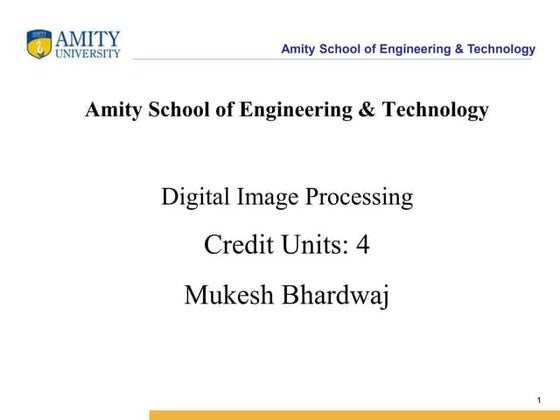 AMITY UNIVERSITY

Amity School of Engineering & Technology

Amity School of Engineering & Technology

Digital Image Processing

Credit Units: 4

Mukesh Bhardwaj

1